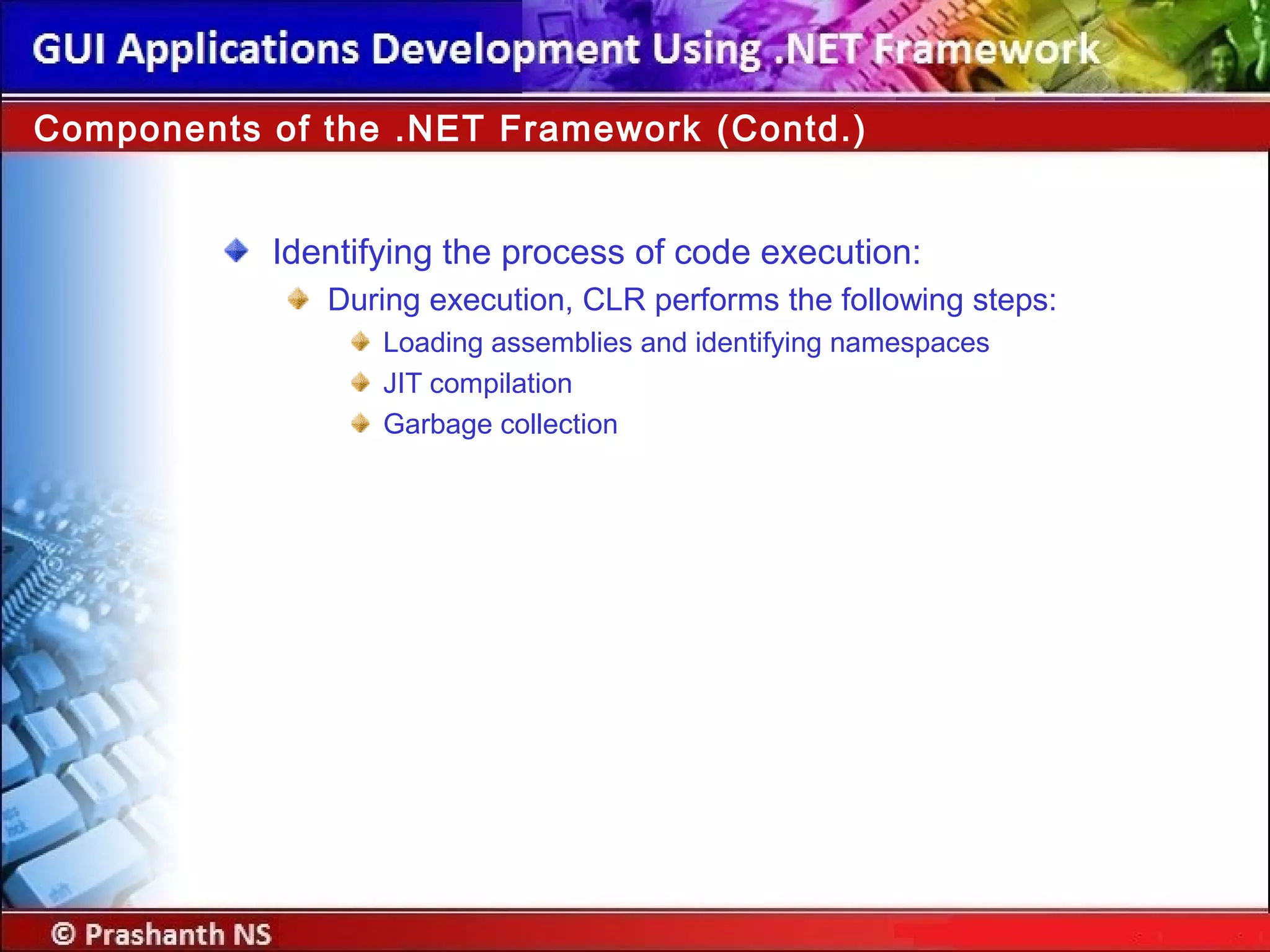 GUI Applications Development Using .NET Framework

Components of the .NET Framework (Contd.)

Identifying the process of code execution:

During execution, CLR performs the following steps:

Loading assemblies and identifying namespaces

JIT compilation

Garbage collection

© Prashanth NS